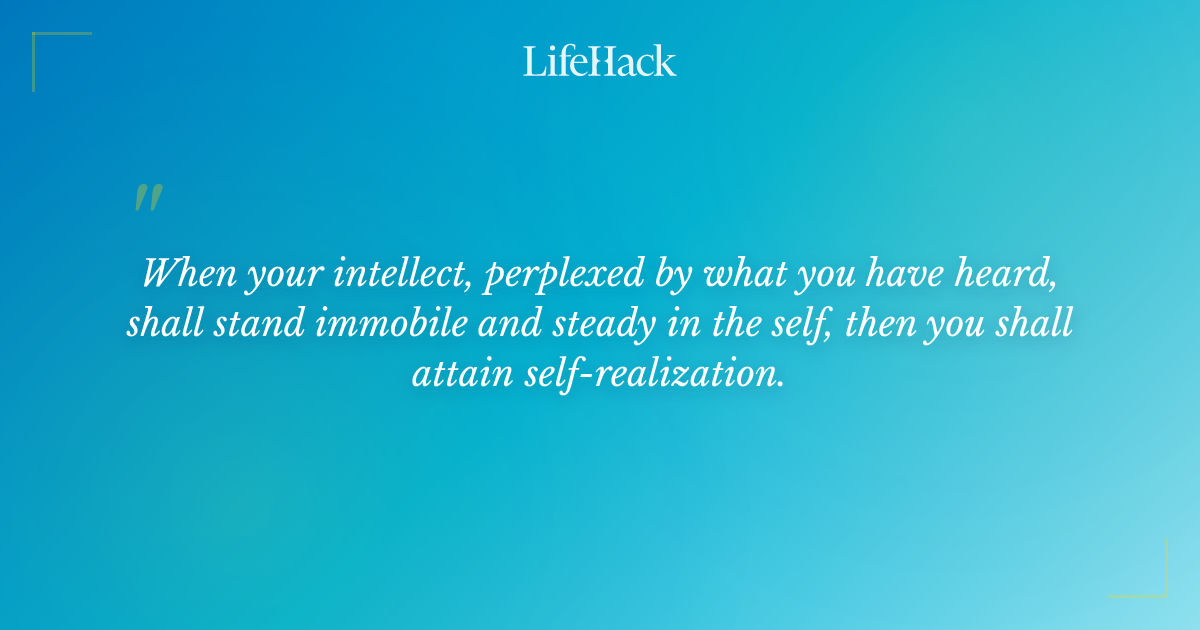 LifeHack

"

When your intellect, perplexed by what you have heard, shall stand immobile and steady in the self, then you shall attain self-realization.